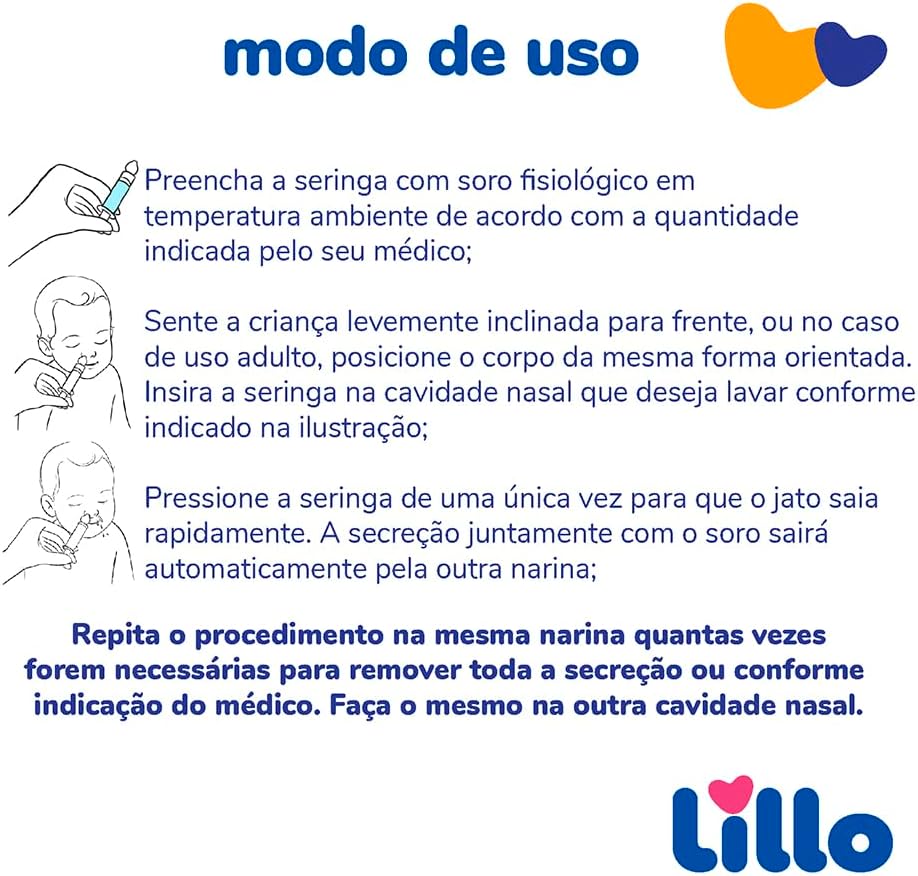 modo de uso

Preencha a seringa com soro fisiológico em temperatura ambiente de acordo com a quantidade indicada pelo seu médico;

Sente a criança levemente inclinada para frente, ou no caso de uso adulto, posicione o corpo da mesma forma orientada. Insira a seringa na cavidade nasal que deseja lavar conforme indicado na ilustração;

Pressione a seringa de uma única vez para que o jato saia rapidamente. A secreção juntamente com o soro sairá automaticamente pela outra narina;

Repita o procedimento na mesma narina quantas vezes forem necessárias para remover toda a secreção ou conforme indicação do médico. Faça o mesmo na outra cavidade nasal.

Lillo